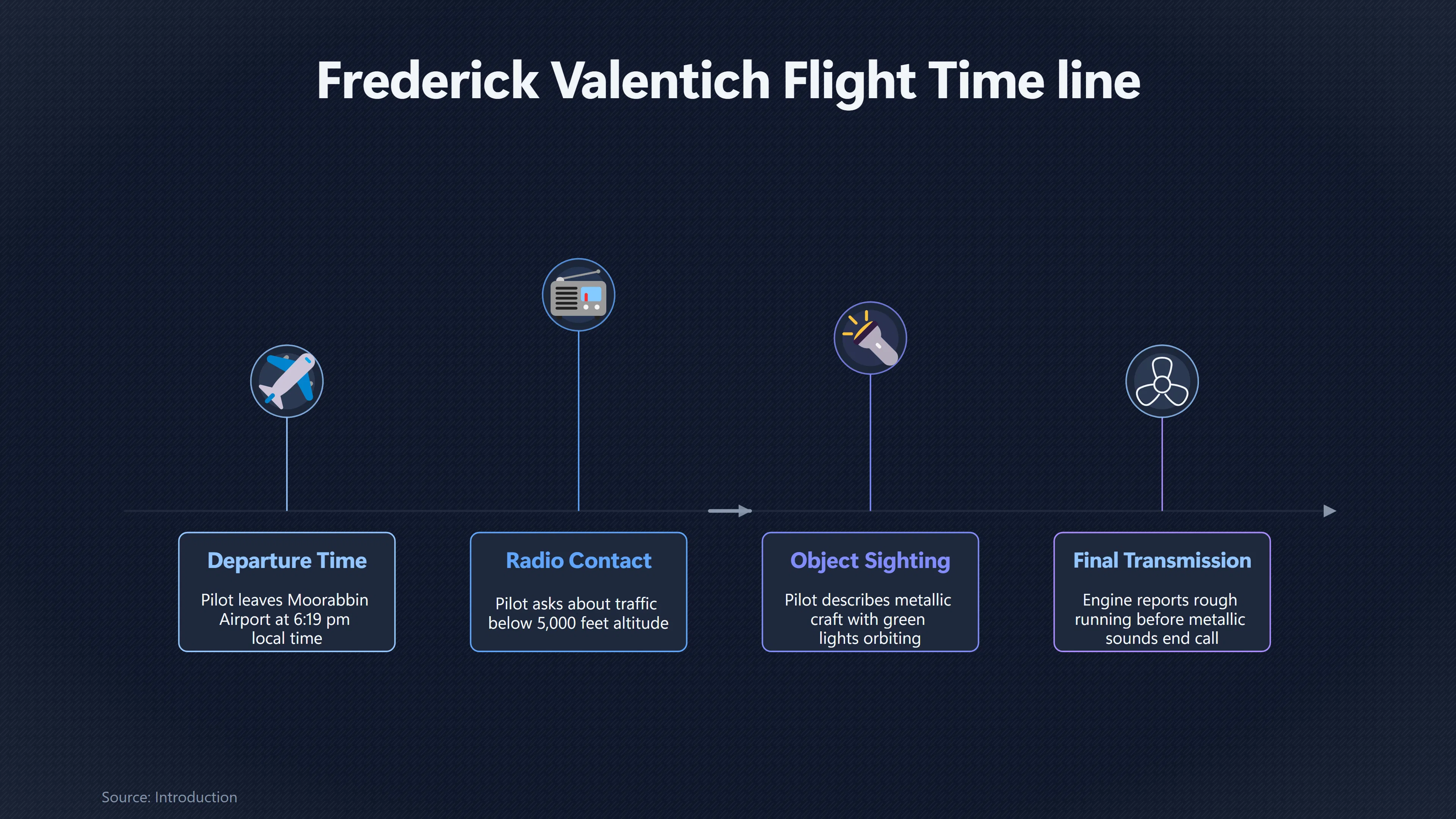 Frederick Valentich Flight Time line

Departure Time

Pilot leaves Moorabbin Airport at 6:19 pm local time

Radio Contact

Pilot asks about traffic below 5,000 feet altitude

Object Sighting

Pilot describes metallic craft with green lights orbiting

Final Transmission

Engine reports rough running before metallic sounds end call

Source: Introduction